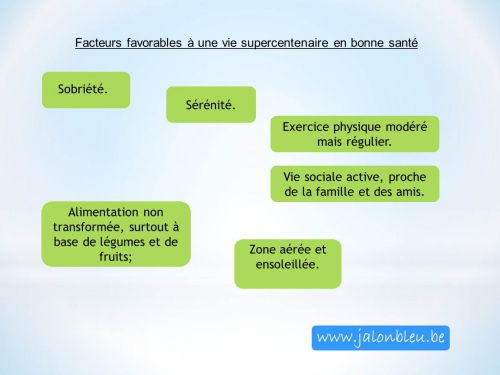 Facteurs favorables à une vie supercentenaire en bonne santé

Sobriété.

Sérénité.

Exercice physique modéré mais régulier.

Vie sociale active, proche de la famille et des amis.

Alimentation non transformée, surtout à base de légumes et de fruits;

Zone aérée et ensoleillée.

www.jalonbleu.be